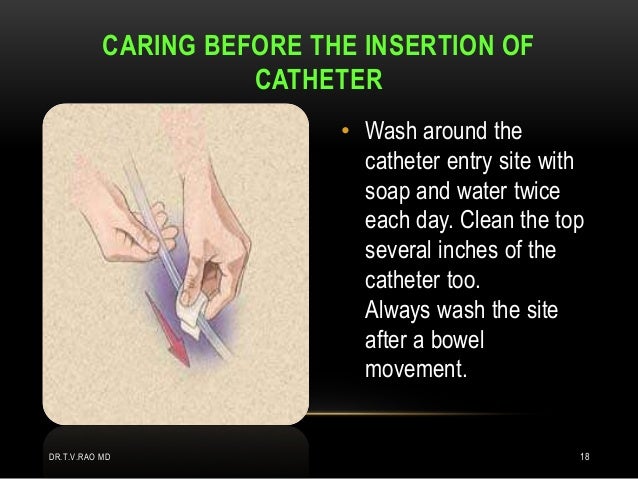 CARING BEFORE THE INSERTION OF CATHETER

• Wash around the catheter entry site with soap and water twice each day. Clean the top several inches of the catheter too.
Always wash the site after a bowel movement.

DR.T.V.RAO MD

18